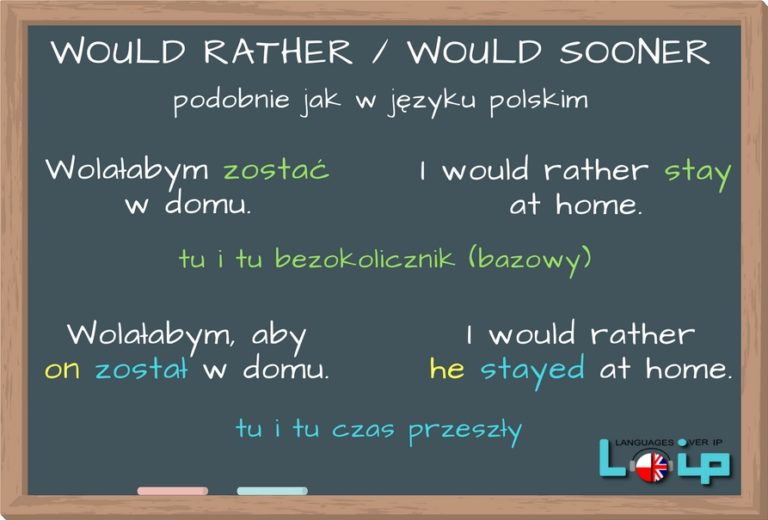 WOULD RATHER / WOULD SOONER

podobnie jak w języku polskim

Wolałabym zostać w domu.

I would rather stay at home.

tu i tu bezokolicznik (bazowy)

Wolałabym, aby on został w domu.

I would rather he stayed at home.

tu i tu czas przeszły

LANGUAGES OVER IP

LOIP